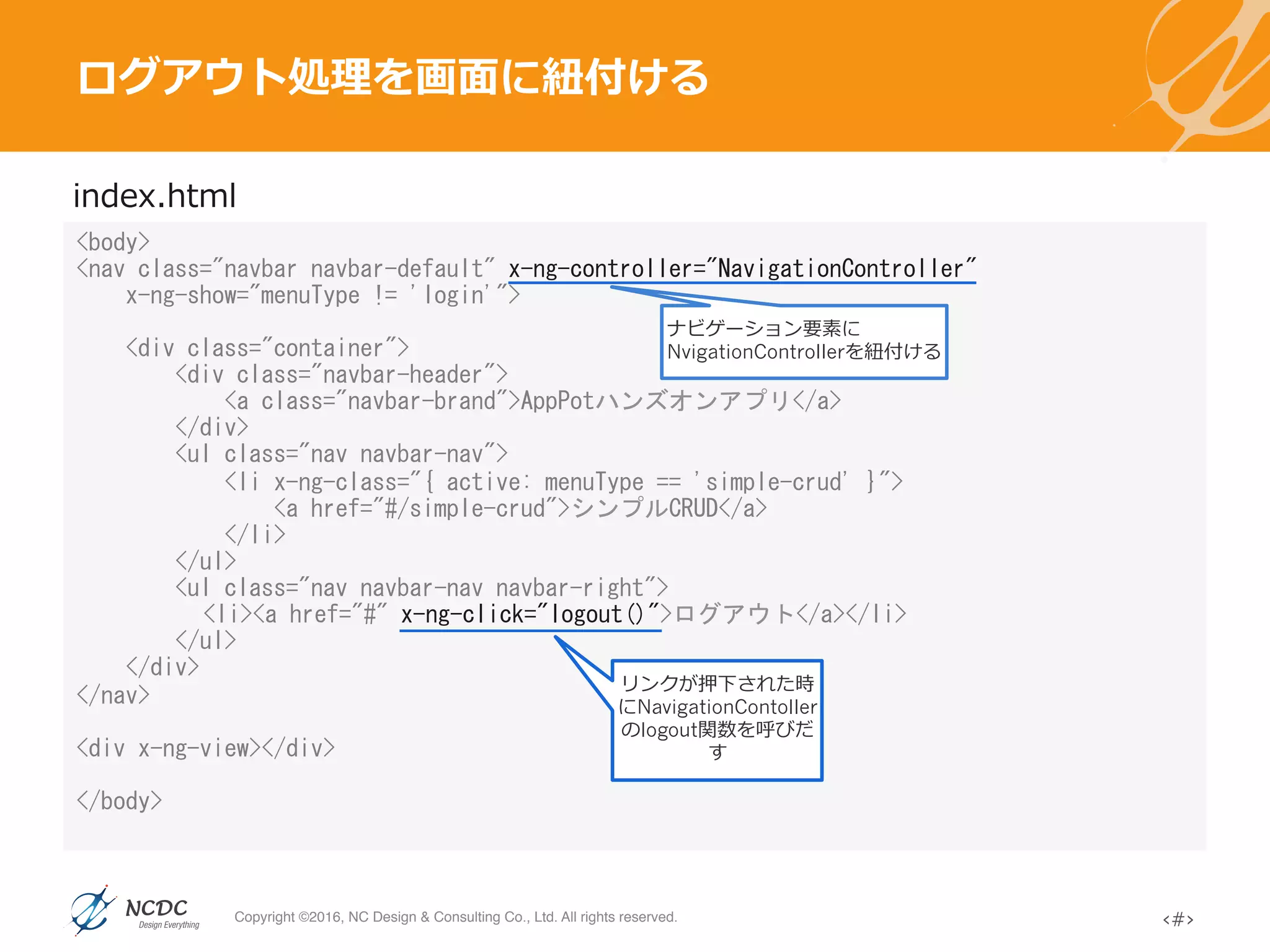 ログアウト処理を画面に紐付ける

index.html

<body>
<nav class="navbar navbar-default" x-ng-controller="NavigationController"
    x-ng-show="menuType != 'login'">

    <div class="container">
        <div class="navbar-header">
            <a class="navbar-brand">AppPotハンズオンアプリ</a>
        </div>
        <ul class="nav navbar-nav">
            <li x-ng-class="{ active: menuType == 'simple-crud' }">
                <a href="#/simple-crud">シンプルCRUD</a>
            </li>
        </ul>
        <ul class="nav navbar-nav navbar-right">
          <li><a href="#" x-ng-click="logout()">ログアウト</a></li>
        </ul>
    </div>
</nav>

<div x-ng-view></div>

</body>

ナビゲーション要素に NvigationControllerを紐付ける

リンクが押下された時にNavigationContollerのlogout関数を呼びだす

NCDC Design Everything

Copyright ©2016, NC Design & Consulting Co., Ltd. All rights reserved.

<#>